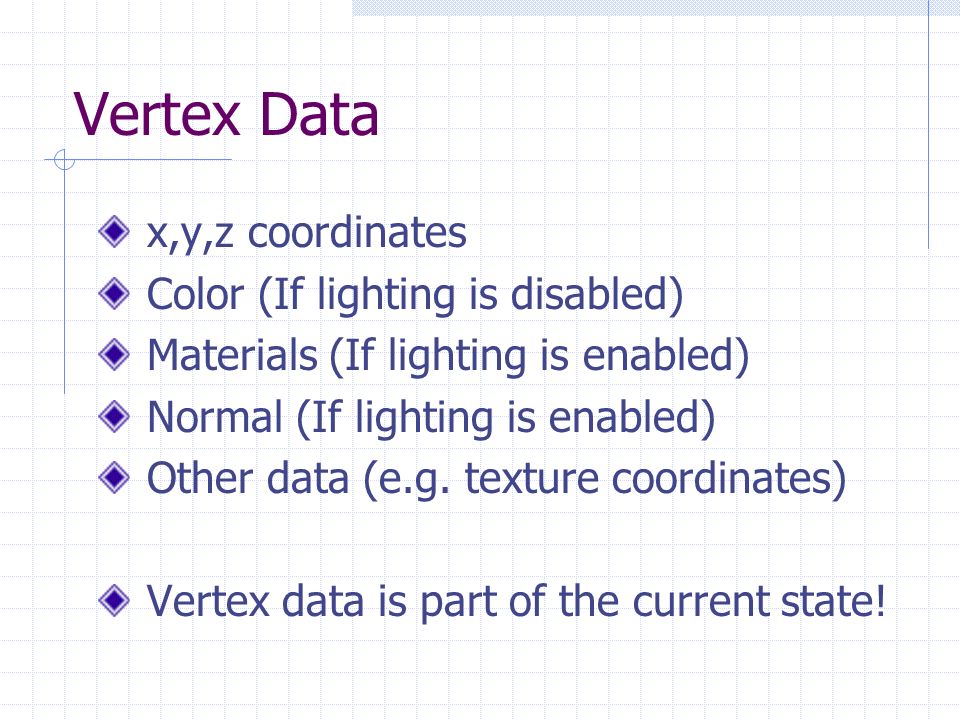 Vertex Data

x,y,z coordinates
Color (If lighting is disabled)
Materials (If lighting is enabled)
Normal (If lighting is enabled)
Other data (e.g. texture coordinates)

Vertex data is part of the current state!